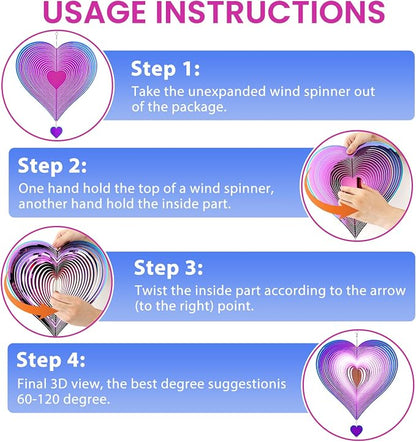 USAGE INSTRUCTIONS

Step 1:
Take the unexpanded wind spinner out of the package.

Step 2:
One hand hold the top of a wind spinner, another hand hold the inside part.

Step 3:
Twist the inside part according to the arrow (to the right) point.

Step 4:
Final 3D view, the best degree suggestionis 60-120 degree.